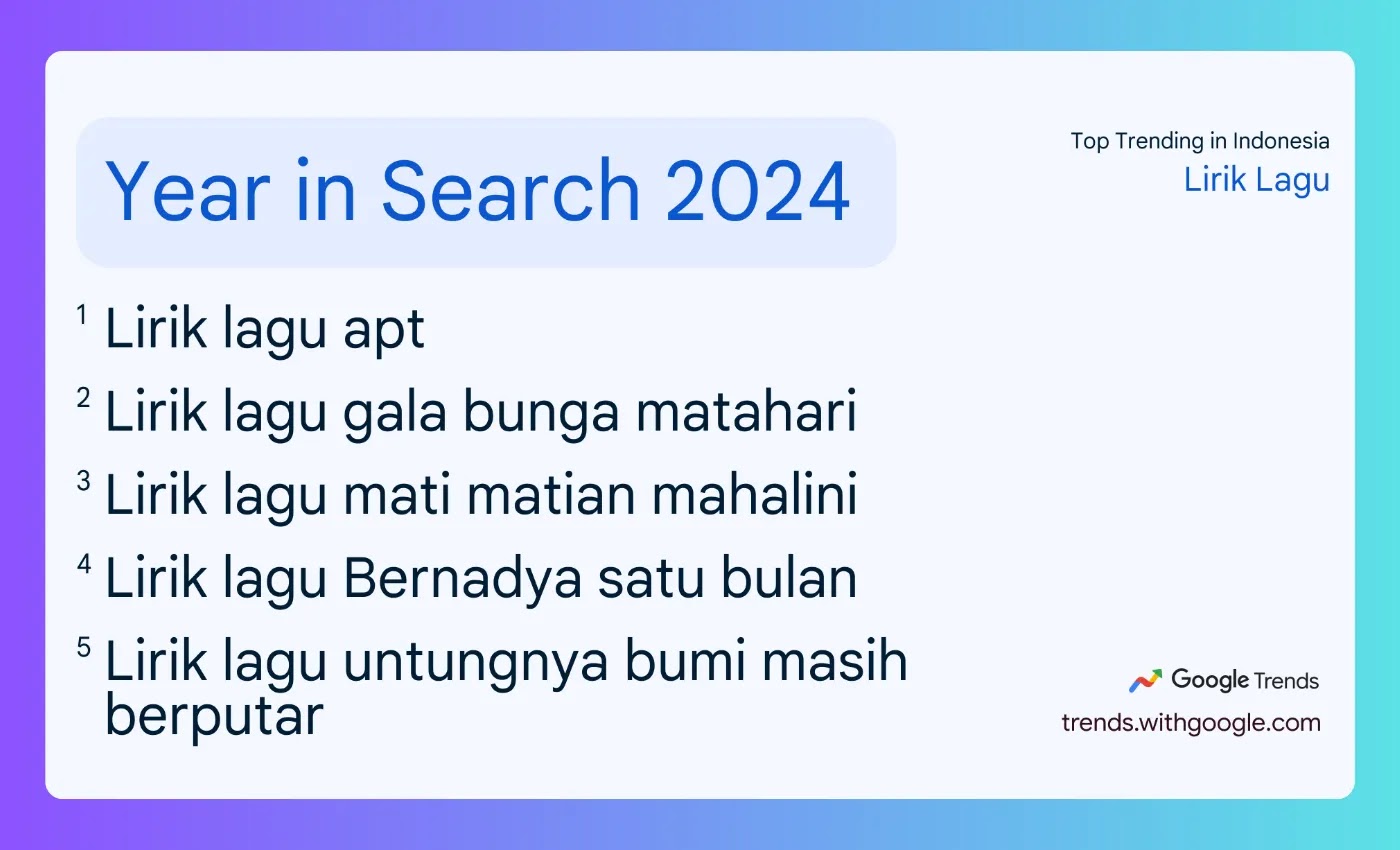 Year in Search 2024

Top Trending in Indonesia
Lirik Lagu

1 Lirik lagu apt
2 Lirik lagu gala bunga matahari
3 Lirik lagu mati matian mahalini
4 Lirik lagu Bernadya satu bulan
5 Lirik lagu untungnya bumi masih berputar

Google Trends
trends.withgoogle.com